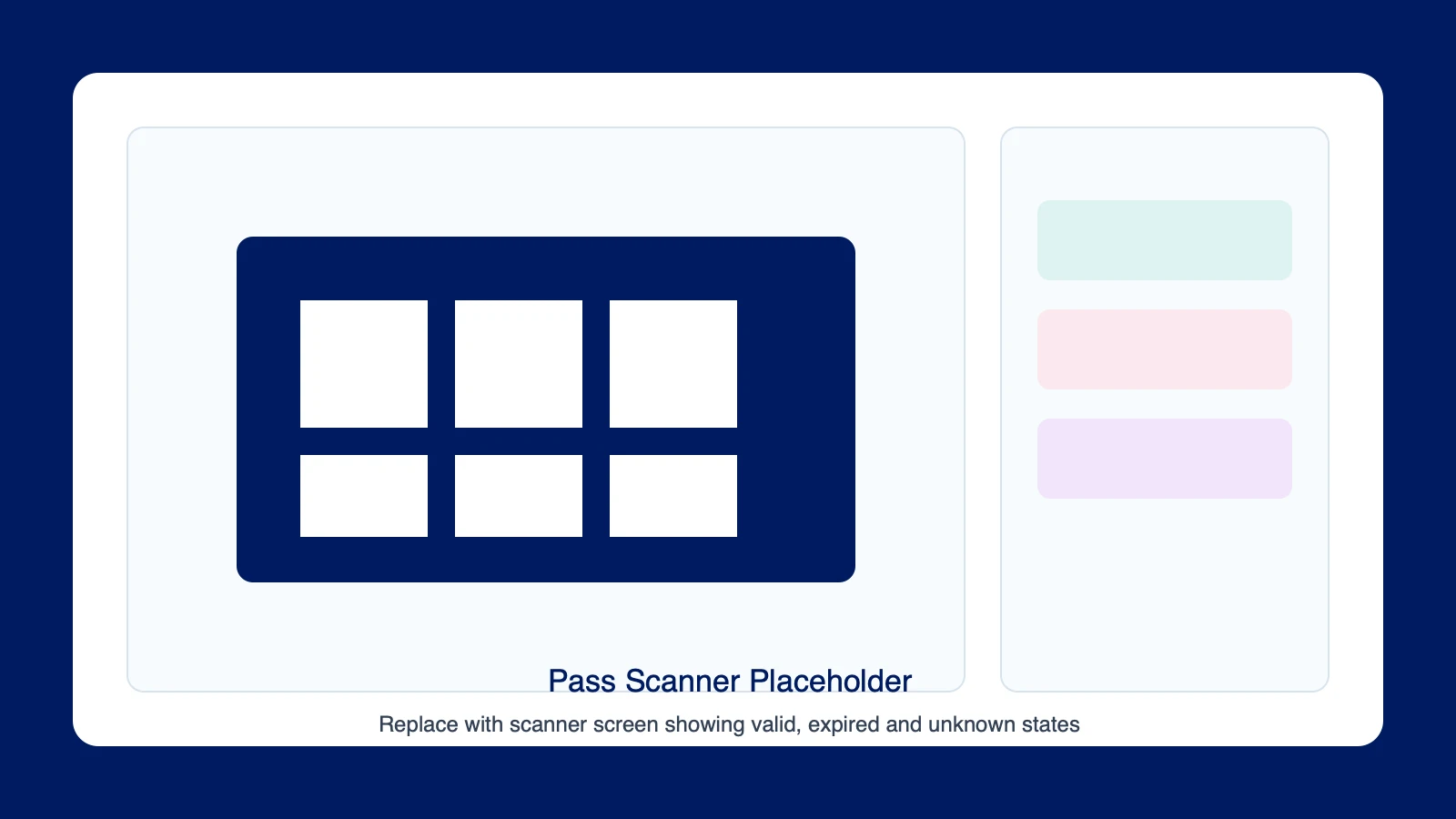 Pass Scanner Placeholder

Replace with scanner screen showing valid, expired and unknown states